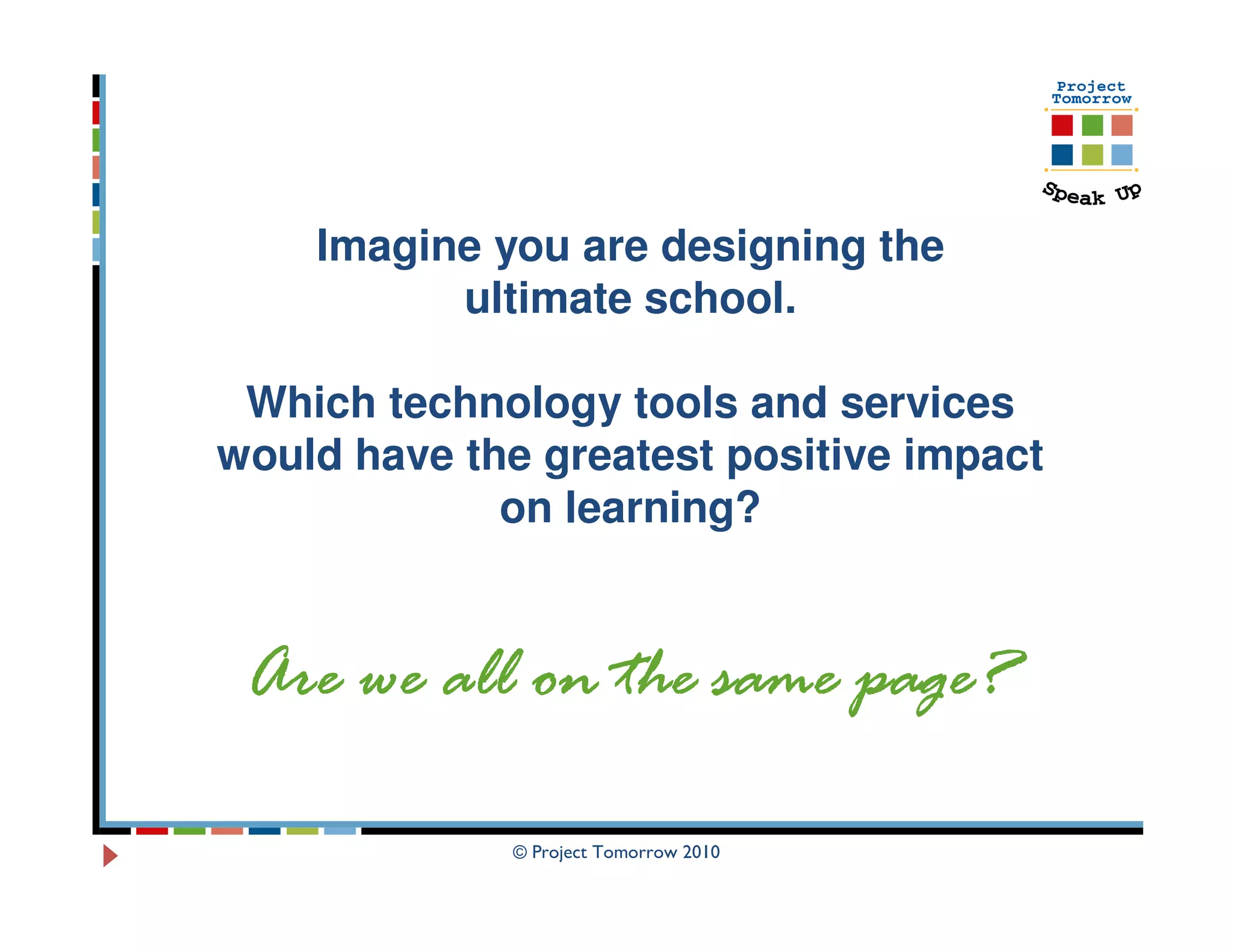 Project Tomorrow

Speak Up

Imagine you are designing the ultimate school.

Which technology tools and services would have the greatest positive impact on learning?

Are we all on the same page?

© Project Tomorrow 2010